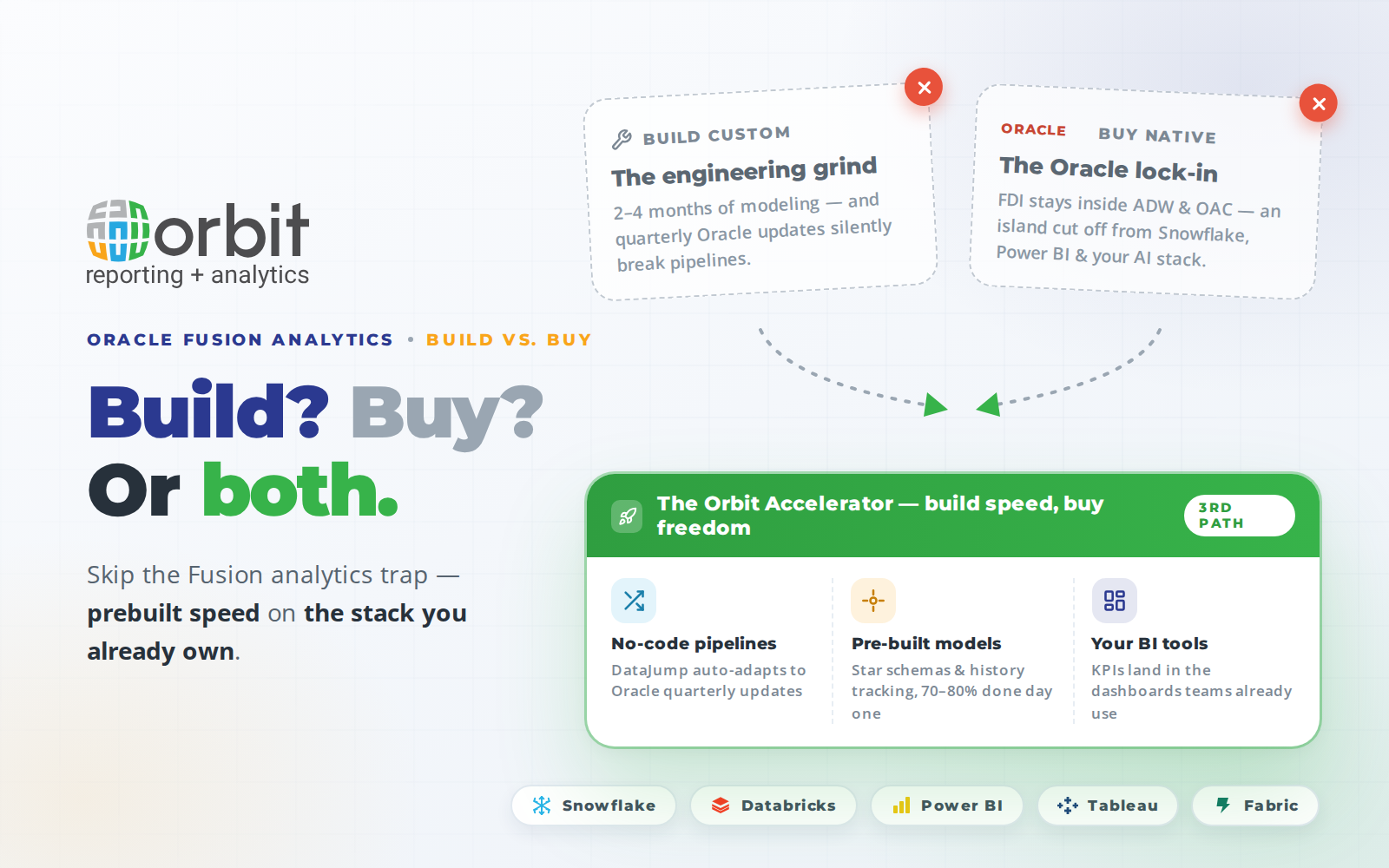 orbit
reporting + analytics

ORACLE FUSION ANALYTICS • BUILD VS. BUY

Build? Buy?
Or both.

Skip the Fusion analytics trap — prebuilt speed on the stack you already own.

BUILD CUSTOM
The engineering grind
2–4 months of modeling — and quarterly Oracle updates silently break pipelines.

ORACLE BUY NATIVE
The Oracle lock-in
FDI stays inside ADW & OAC — an island cut off from Snowflake, Power BI & your AI stack.

The Orbit Accelerator — build speed, buy freedom
3RD PATH

No-code pipelines
DataJump auto-adapts to Oracle quarterly updates

Pre-built models
Star schemas & history tracking, 70–80% done day one

Your BI tools
KPIs land in the dashboards teams already use

Snowflake
Databricks
Power BI
Tableau
Fabric